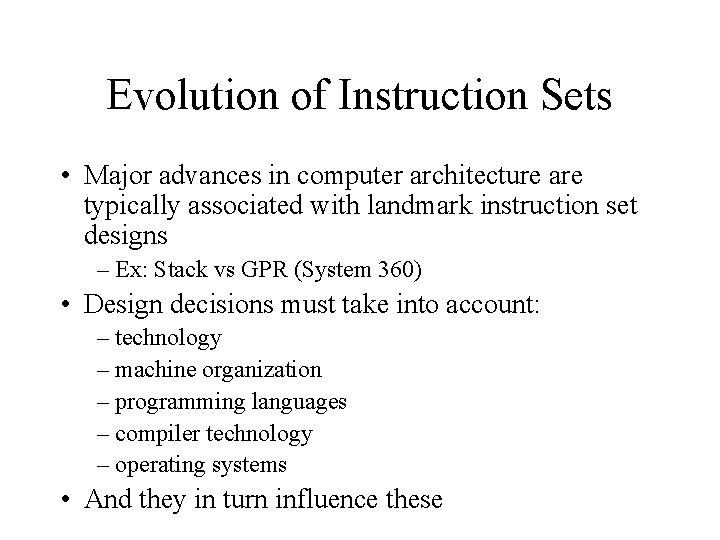 Evolution of Instruction Sets

• Major advances in computer architecture are typically associated with landmark instruction set designs
– Ex: Stack vs GPR (System 360)

• Design decisions must take into account:
– technology
– machine organization
– programming languages
– compiler technology
– operating systems

• And they in turn influence these